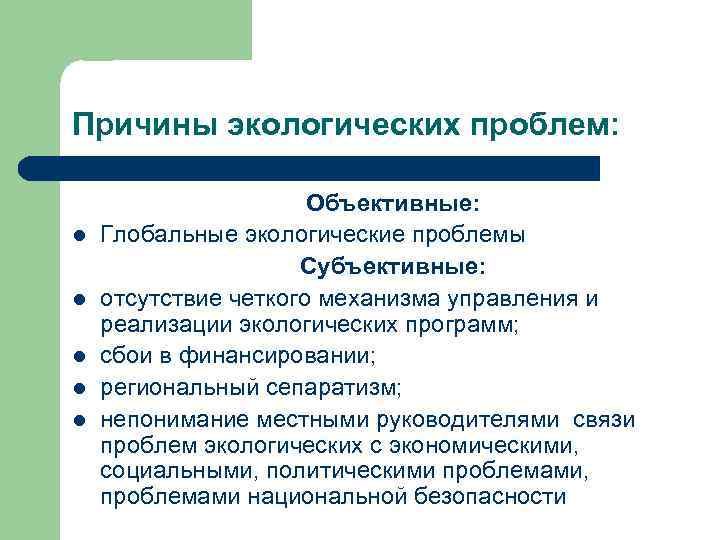 Причины экологических проблем:

Объективные:

- Глобальные экологические проблемы

Субъективные:

- отсутствие четкого механизма управления и реализации экологических программ;
- сбои в финансировании;
- региональный сепаратизм;
- непонимание местными руководителями связи проблем экологических с экономическими, социальными, политическими проблемами, проблемами национальной безопасности